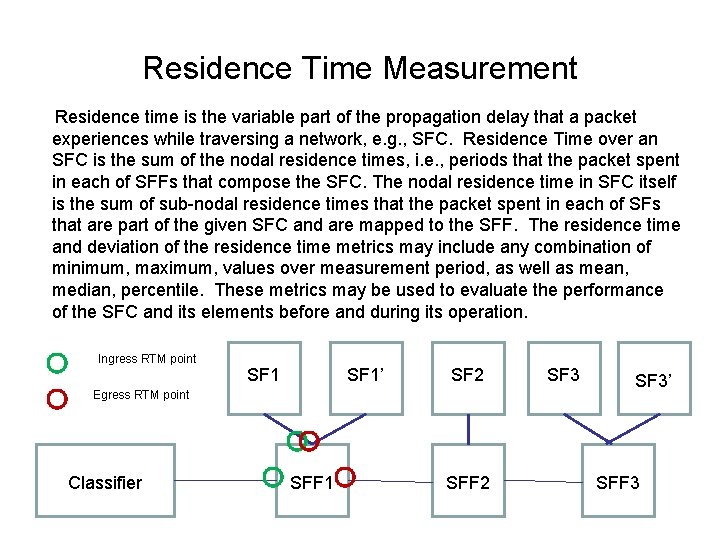 Residence Time Measurement

Residence time is the variable part of the propagation delay that a packet experiences while traversing a network, e.g., SFC. Residence Time over an SFC is the sum of the nodal residence times, i.e., periods that the packet spent in each of SFFs that compose the SFC. The nodal residence time in SFC itself is the sum of sub-nodal residence times that the packet spent in each of SFs that are part of the given SFC and are mapped to the SFF. The residence time and deviation of the residence time metrics may include any combination of minimum, maximum, values over measurement period, as well as mean, median, percentile. These metrics may be used to evaluate the performance of the SFC and its elements before and during its operation.

Ingress RTM point

Egress RTM point

SF1

SF1'

SF2

SF3

SF3'

Classifier

SFF1

SFF2

SFF3